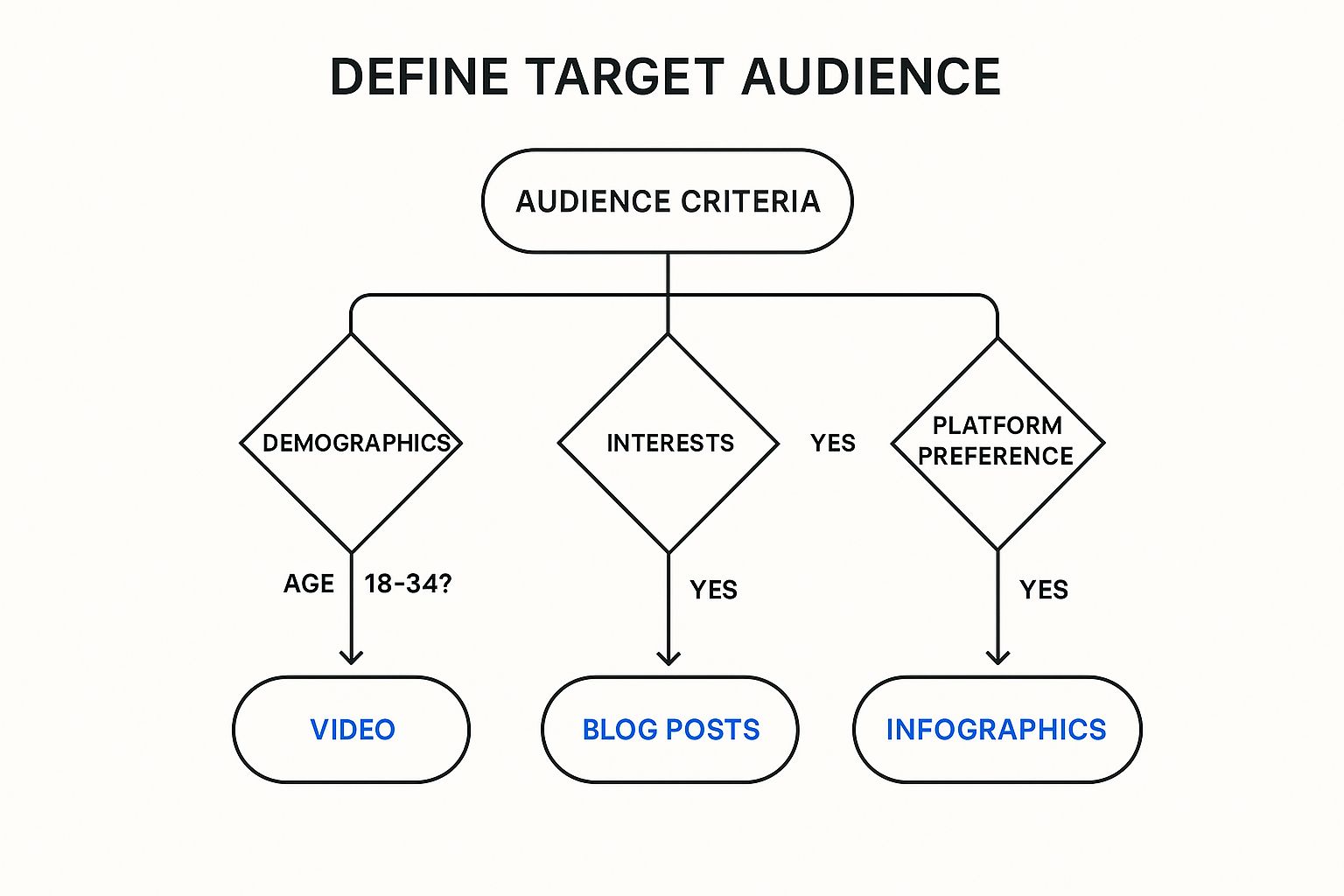 DEFINE TARGET AUDIENCE

AUDIENCE CRITERIA

DEMOGRAPHICS

INTERESTS

YES

PLATFORM PREFERENCE

AGE 18-34?

YES

YES

VIDEO

BLOG POSTS

INFOGRAPHICS